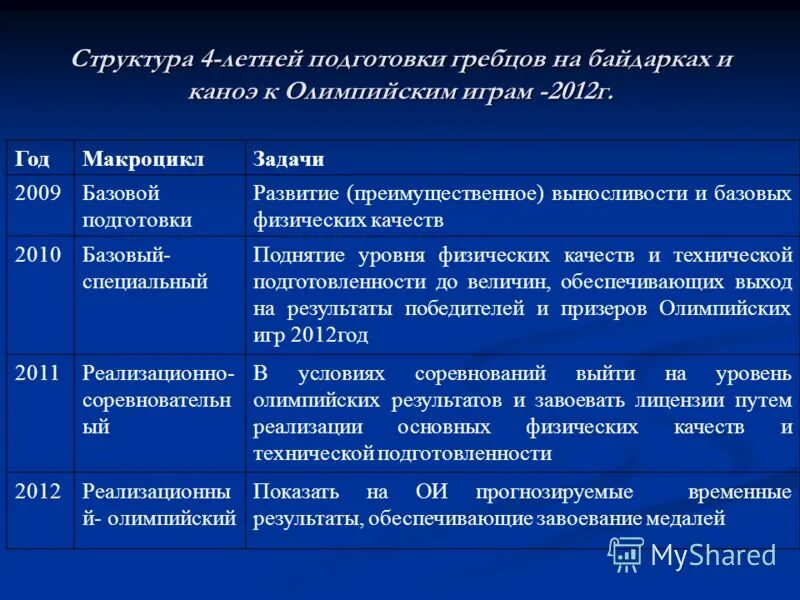 Структура 4-летней подготовки гребцов на байдарках и каноэ к Олимпийским играм -2012г.

| Год | Макроцикл | Задачи |
|---|---|---|
| 2009 | Базовой подготовки | Развитие (преимущественное) выносливости и базовых физических качеств |
| 2010 | Базовый-специальный | Поднятие уровня физических качеств и технической подготовленности до величин, обеспечивающих выход на результаты победителей и призеров Олимпийских игр 2012год |
| 2011 | Реализационно-соревновательный | В условиях соревнований выйти на уровень олимпийских результатов и завоевать лицензии путем реализации основных физических качеств и технической подготовленности |
| 2012 | Реализационный- олимпийский | Показать на ОИ прогнозируемые временные результаты, обеспечивающие завоевание медалей |

MyShared